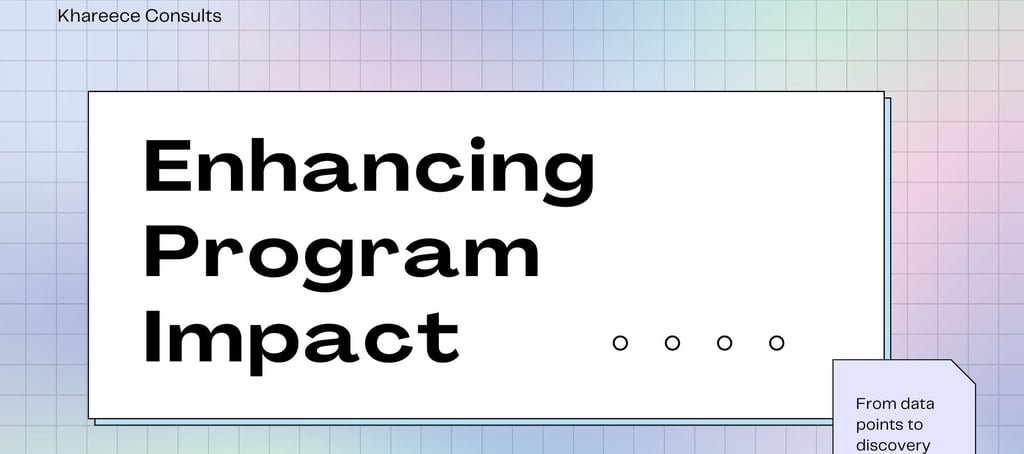 Khareece Consults

Enhancing Program Impact

From data points to discovery